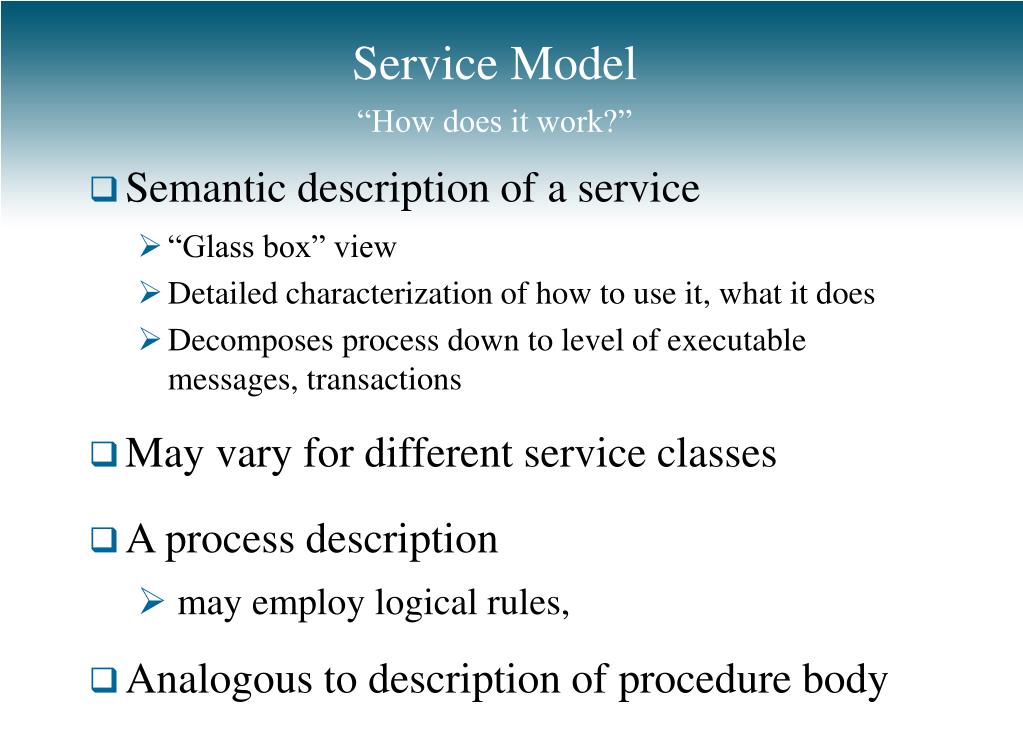 Service Model
“How does it work?”

❑ Semantic description of a service

➢ “Glass box” view
➢ Detailed characterization of how to use it, what it does
➢ Decomposes process down to level of executable messages, transactions

❑ May vary for different service classes

❑ A process description

➢ may employ logical rules,

❑ Analogous to description of procedure body